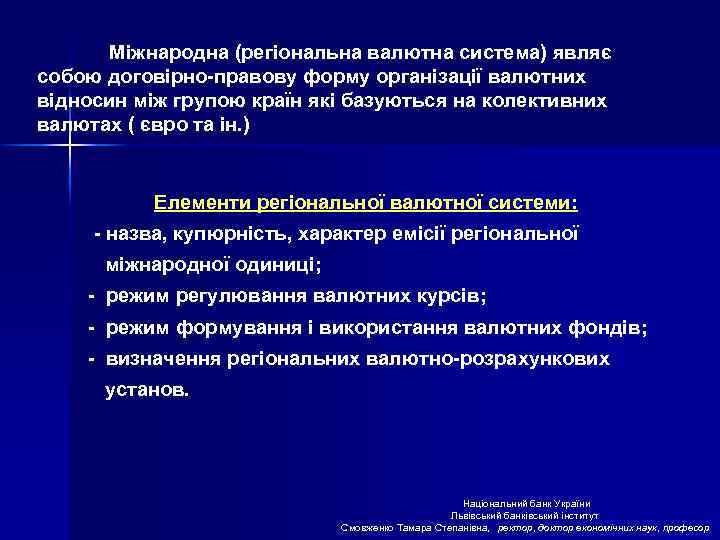 Міжнародна (регіональна валютна система) являє собою договірно-правову форму організації валютних відносин між групою країн які базуються на колективних валютах ( євро та ін.)

Елементи регіональної валютної системи:

- назва, купюрність, характер емісії регіональної міжнародної одиниці;
- режим регулювання валютних курсів;
- режим формування і використання валютних фондів;
- визначення регіональних валютно-розрахункових установ.

Національний банк України
Львівський банківський інститут
Смовженко Тамара Степанівна, ректор, доктор економічних наук, професор